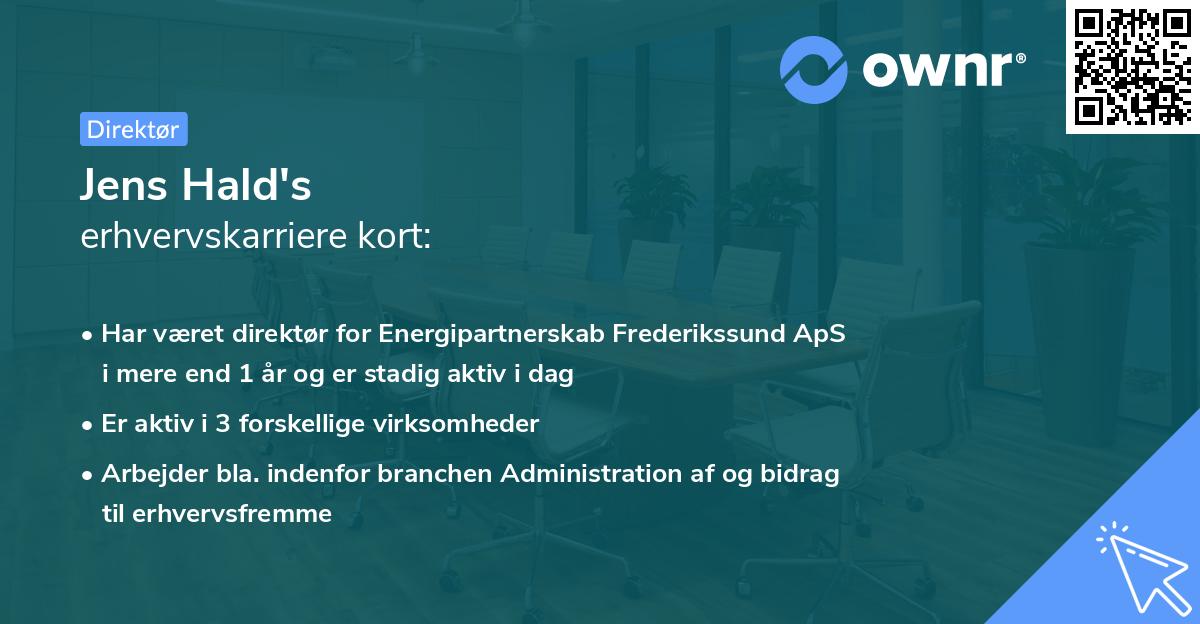 ownr®

Direktør

Jens Hald's
erhvervskarriere kort:

• Har været direktør for Energipartnerskab Frederikssund ApS i mere end 1 år og er stadig aktiv i dag

• Er aktiv i 3 forskellige virksomheder

• Arbejder bla. indenfor branchen Administration af og bidrag til erhvervsfremme